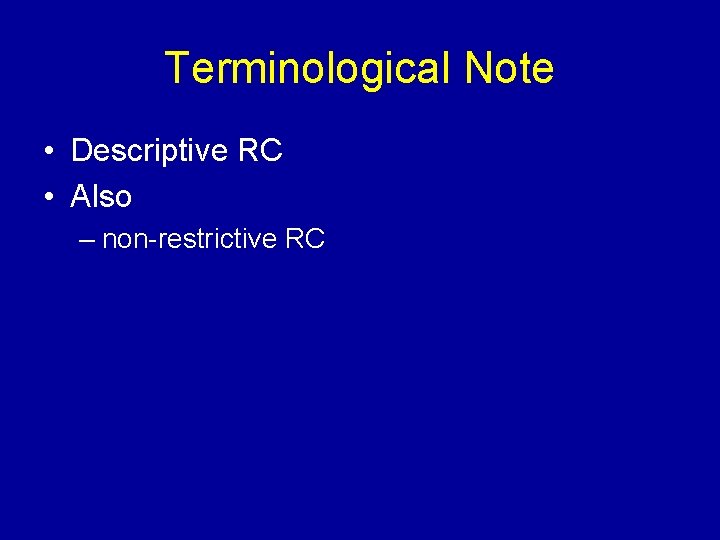 Terminological Note

• Descriptive RC
• Also
– non-restrictive RC